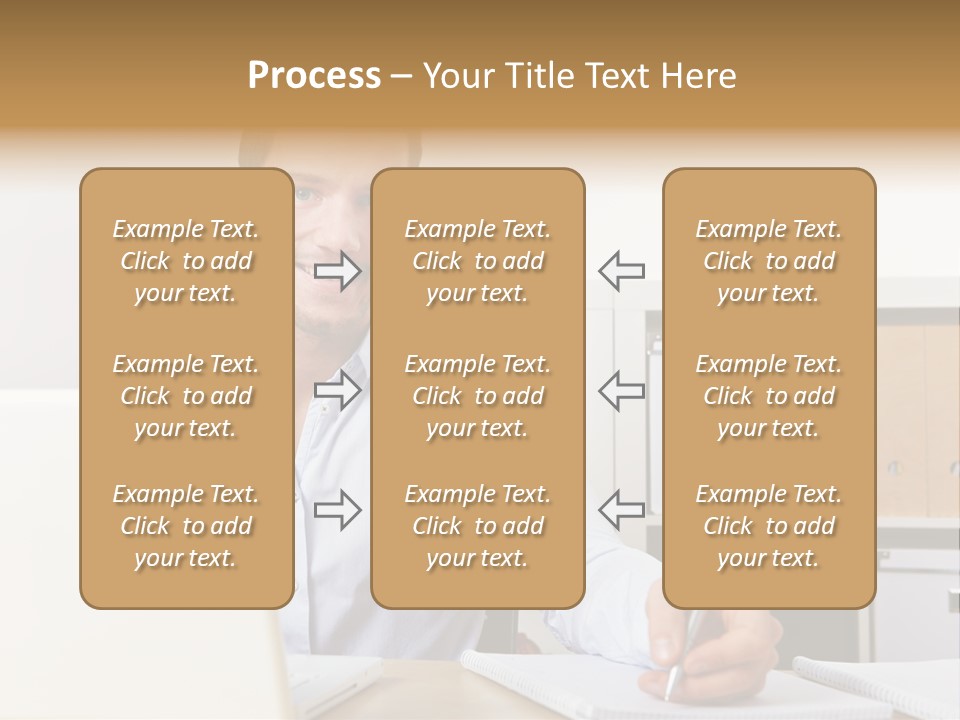 Process – Your Title Text Here

Example Text. Click to add your text.

Example Text. Click to add your text.

Example Text. Click to add your text.

Example Text. Click to add your text.

Example Text. Click to add your text.

Example Text. Click to add your text.

Example Text. Click to add your text.

Example Text. Click to add your text.

Example Text. Click to add your text.